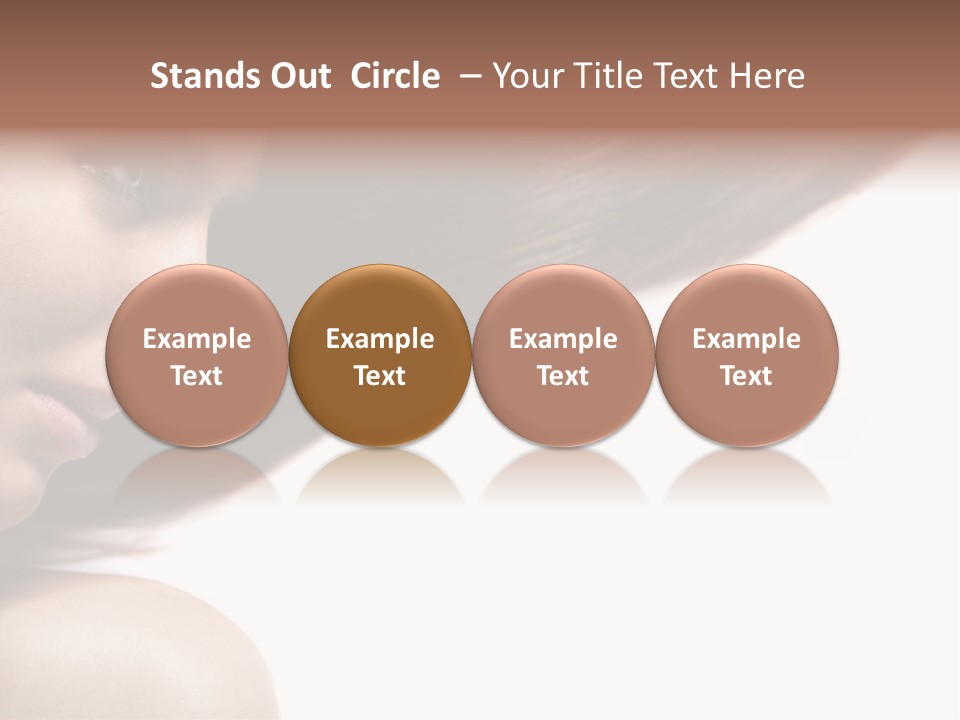 Stands Out Circle – Your Title Text Here

Example Text

Example Text

Example Text

Example Text